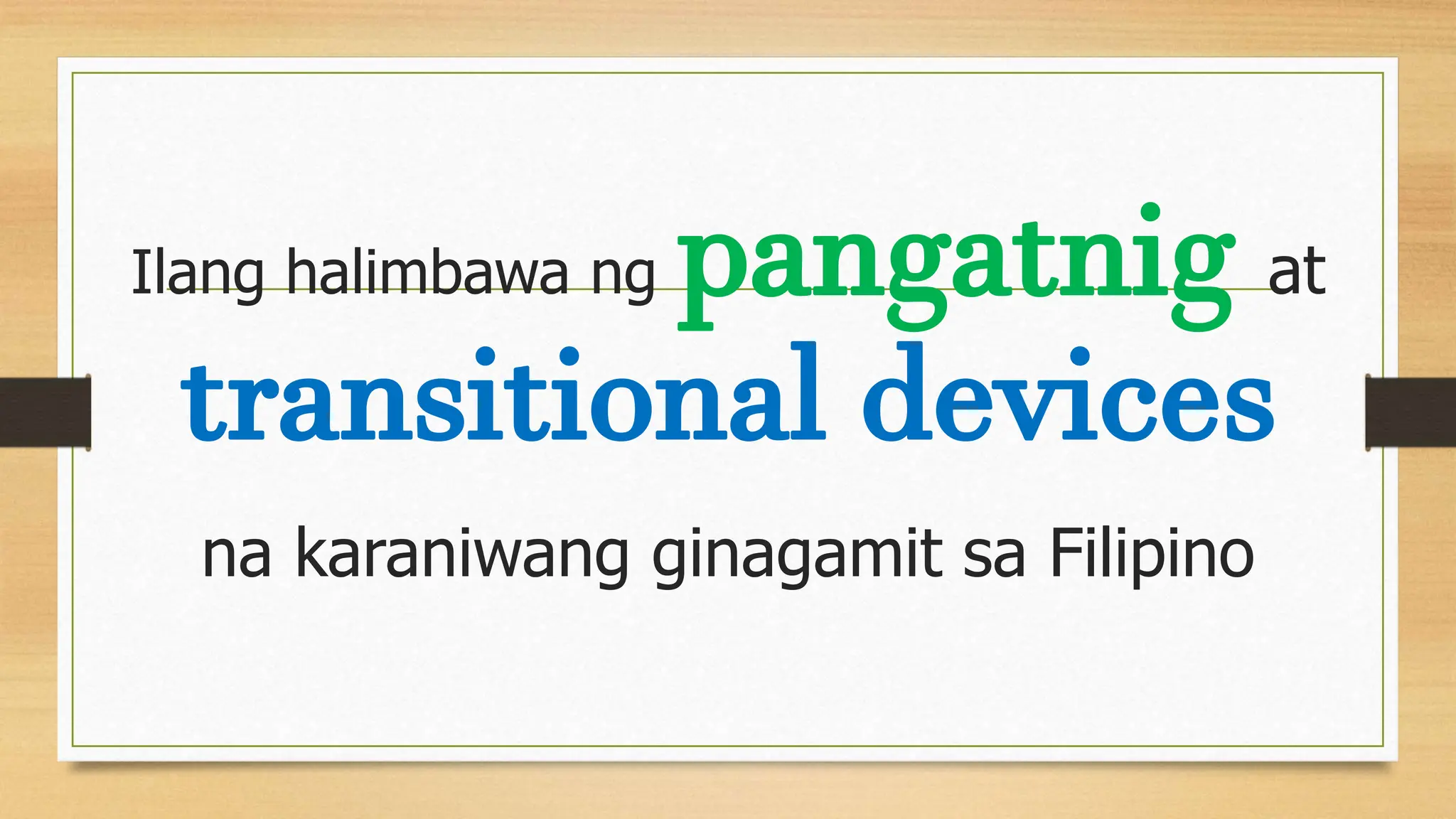 Ilang halimbawa ng pangatnig at transitional devices

na karaniwang ginagamit sa Filipino